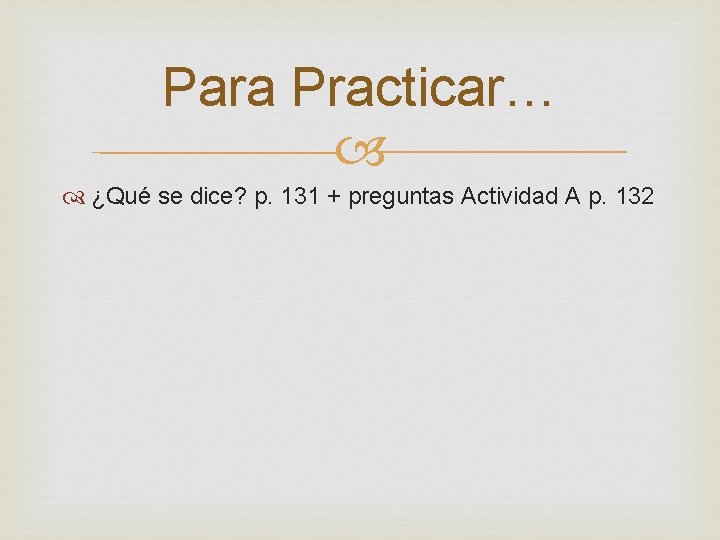 Para Practicar…

¿Qué se dice? p. 131 + preguntas Actividad A p. 132